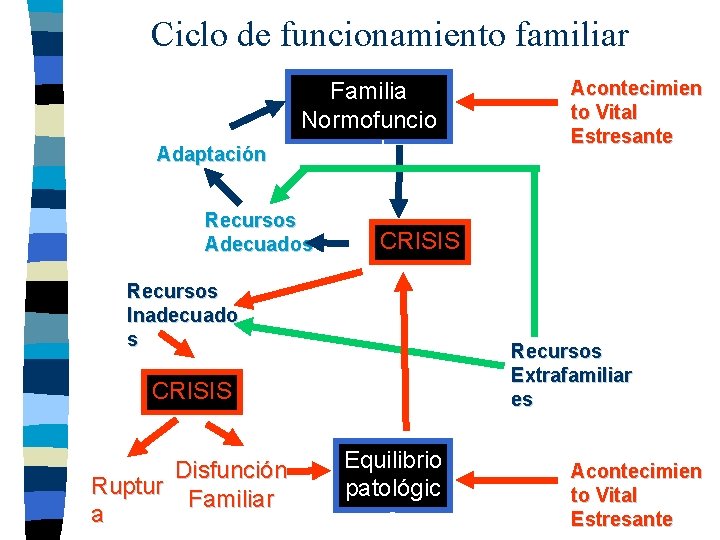 Ciclo de funcionamiento familiar

Familia Normofuncio

Acontecimien to Vital Estresante

Adaptación

Recursos Adecuados

CRISIS

Recursos Inadecuado s

Recursos Extrafamiliar es

CRISIS

Ruptur a

Disfunción Familiar

Equilibrio patológic

Acontecimien to Vital Estresante